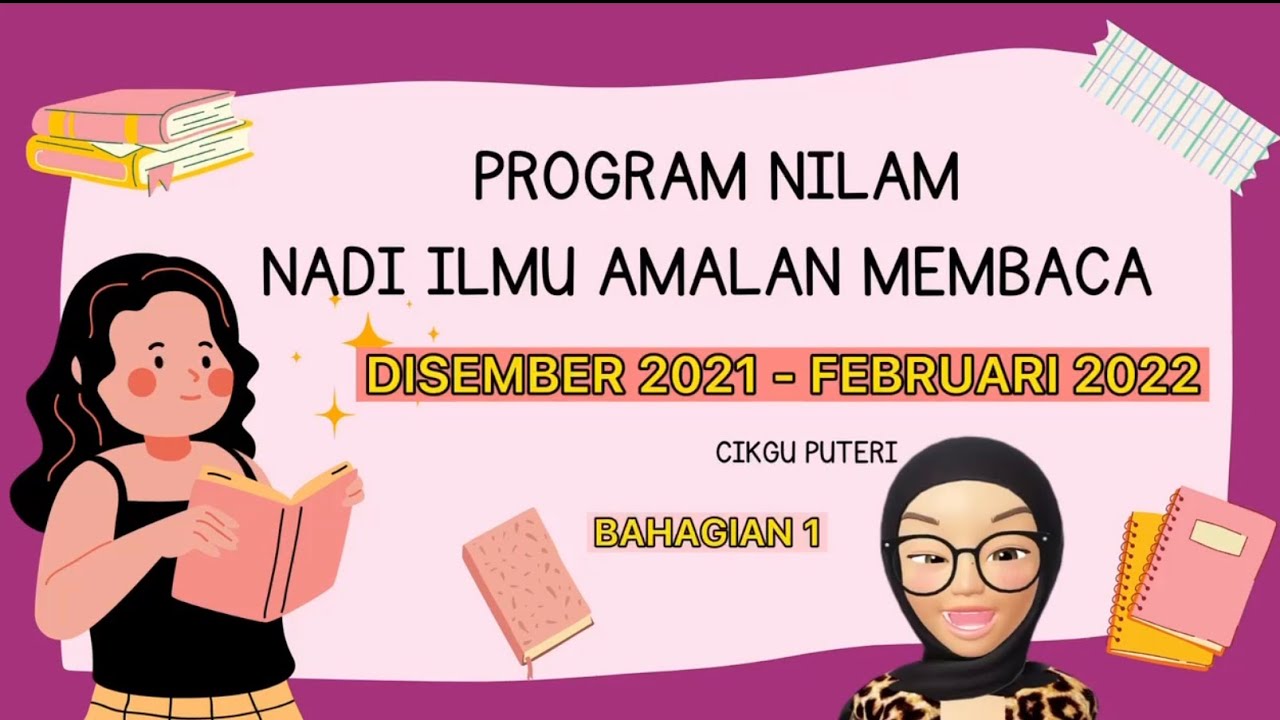 PROGRAM NILAM
NADI ILMU AMALAN MEMBACA

DISEMBER 2021 - FEBRUARI 2022

CIKGU PUTERI

BAHAGIAN 1